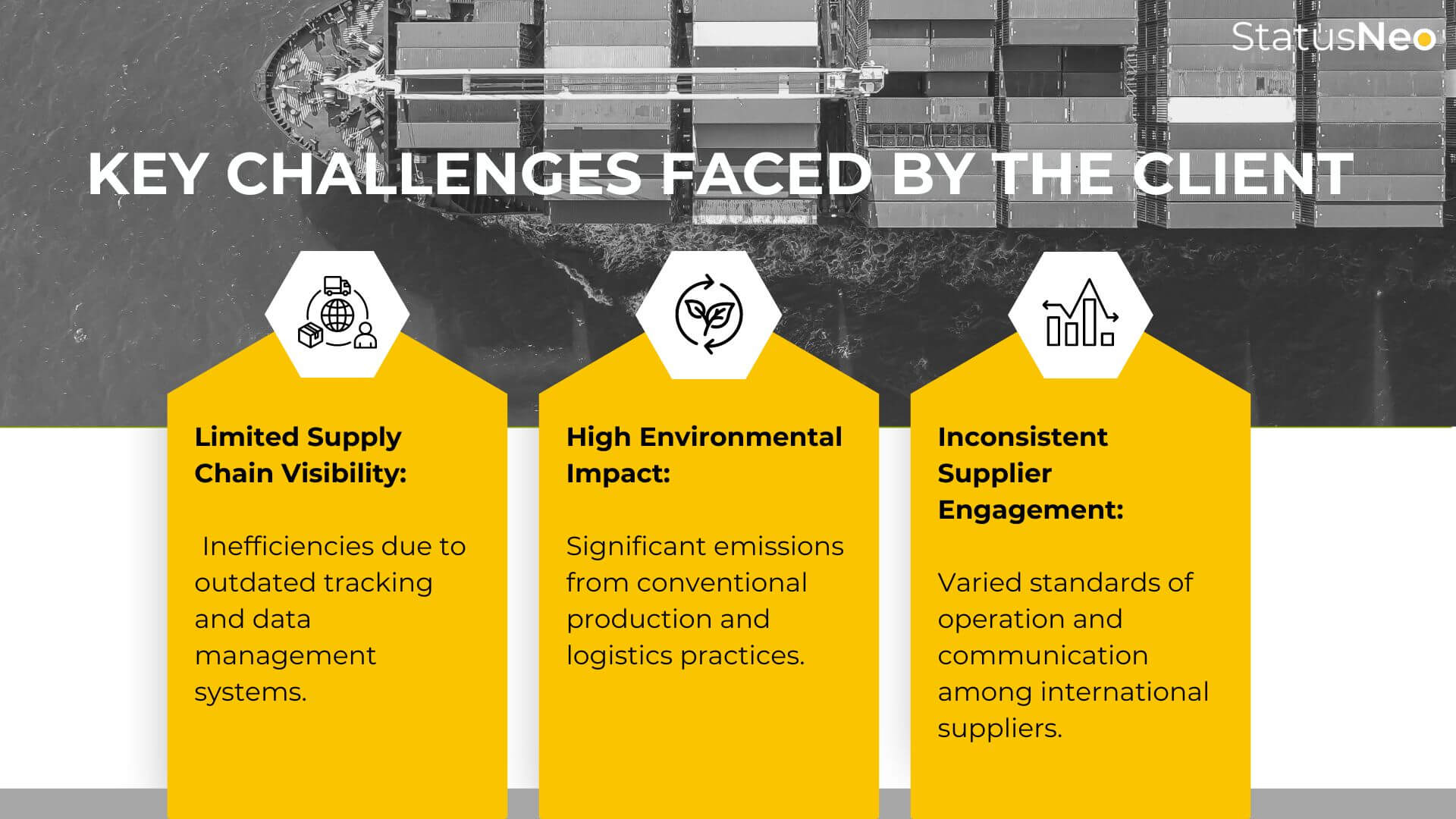 StatusNeo

KEY CHALLENGES FACED BY THE CLIENT

Limited Supply Chain Visibility:

Inefficiencies due to outdated tracking and data management systems.

High Environmental Impact:

Significant emissions from conventional production and logistics practices.

Inconsistent Supplier Engagement:

Varied standards of operation and communication among international suppliers.